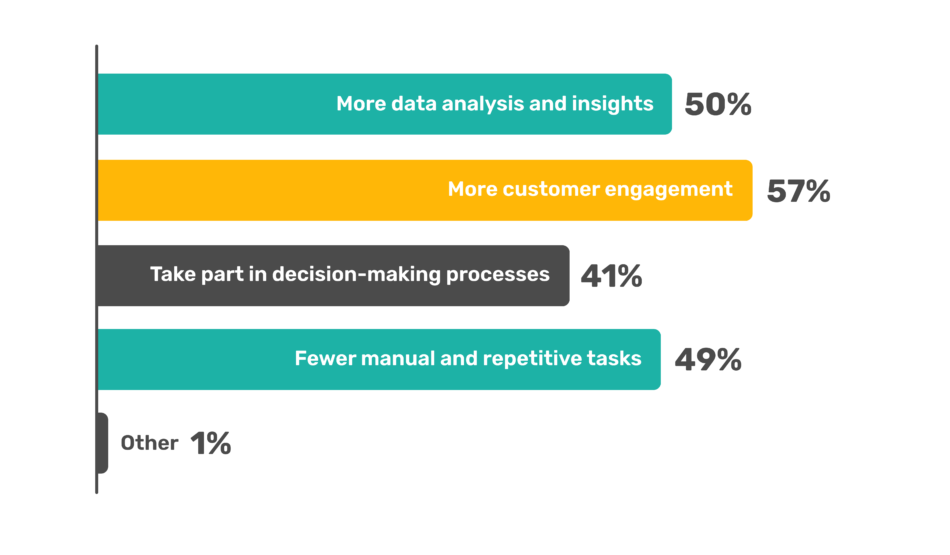 More data analysis and insights 50%

More customer engagement 57%

Take part in decision-making processes 41%

Fewer manual and repetitive tasks 49%

Other 1%